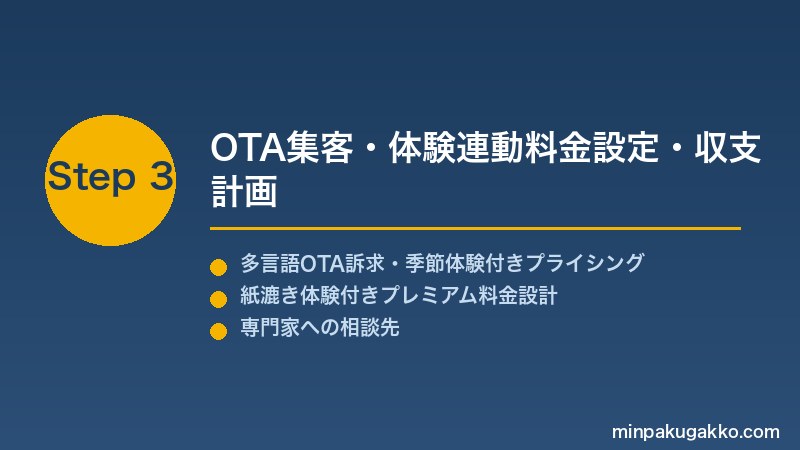 Step 3

OTA集客・体験連動料金設定・収支計画

多言語OTA訴求・季節体験付きプライシング
紙漉き体験付きプレミアム料金設計
専門家への相談先

minpakugakko.com